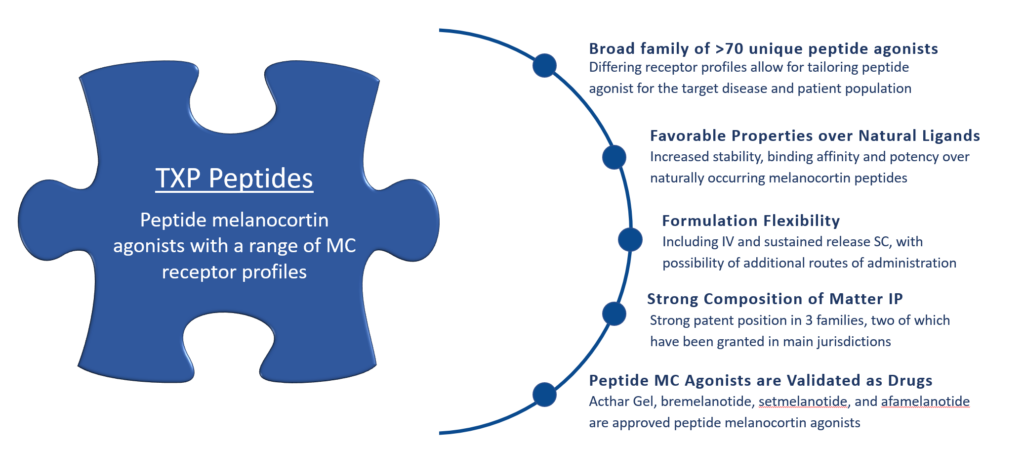 TXP Peptides

Peptide melanocortin agonists with a range of MC receptor profiles

Broad family of >70 unique peptide agonists
Differing receptor profiles allow for tailoring peptide agonist for the target disease and patient population

Favorable Properties over Natural Ligands
Increased stability, binding affinity and potency over naturally occurring melanocortin peptides

Formulation Flexibility
Including IV and sustained release SC, with possibility of additional routes of administration

Strong Composition of Matter IP
Strong patent position in 3 families, two of which have been granted in main jurisdictions

Peptide MC Agonists are Validated as Drugs
Acthar Gel, bremelanotide, setmelanotide, and afamelanotide are approved peptide melanocortin agonists